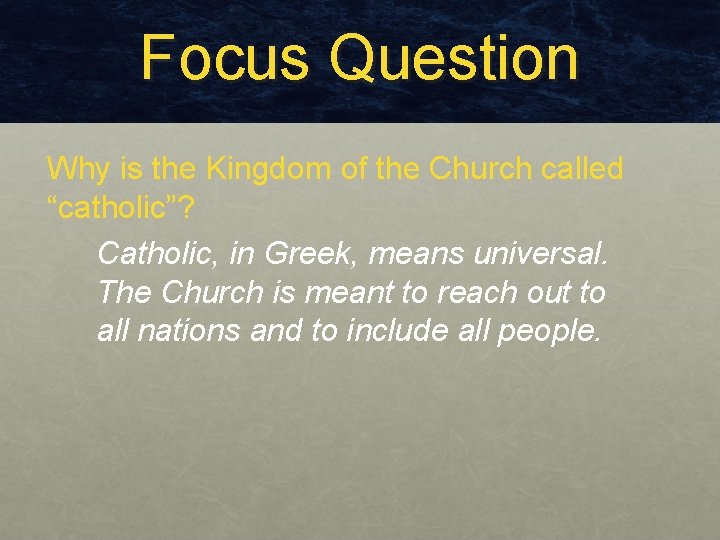 Focus Question

Why is the Kingdom of the Church called “catholic”?

Catholic, in Greek, means universal. The Church is meant to reach out to all nations and to include all people.